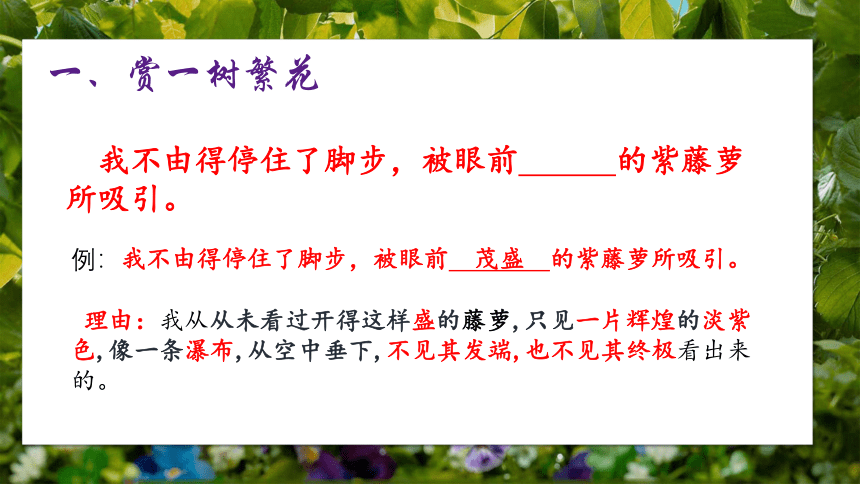 一、赏一树繁花

我不由得停住了脚步，被眼前______的紫藤萝所吸引。

例：我不由得停住了脚步，被眼前__茂盛__的紫藤萝所吸引。

理由：我从从未看过开得这样盛的藤萝，只见一片辉煌的淡紫色，像一条瀑布，从空中垂下，不见其发端，也不见其终极看出来的。